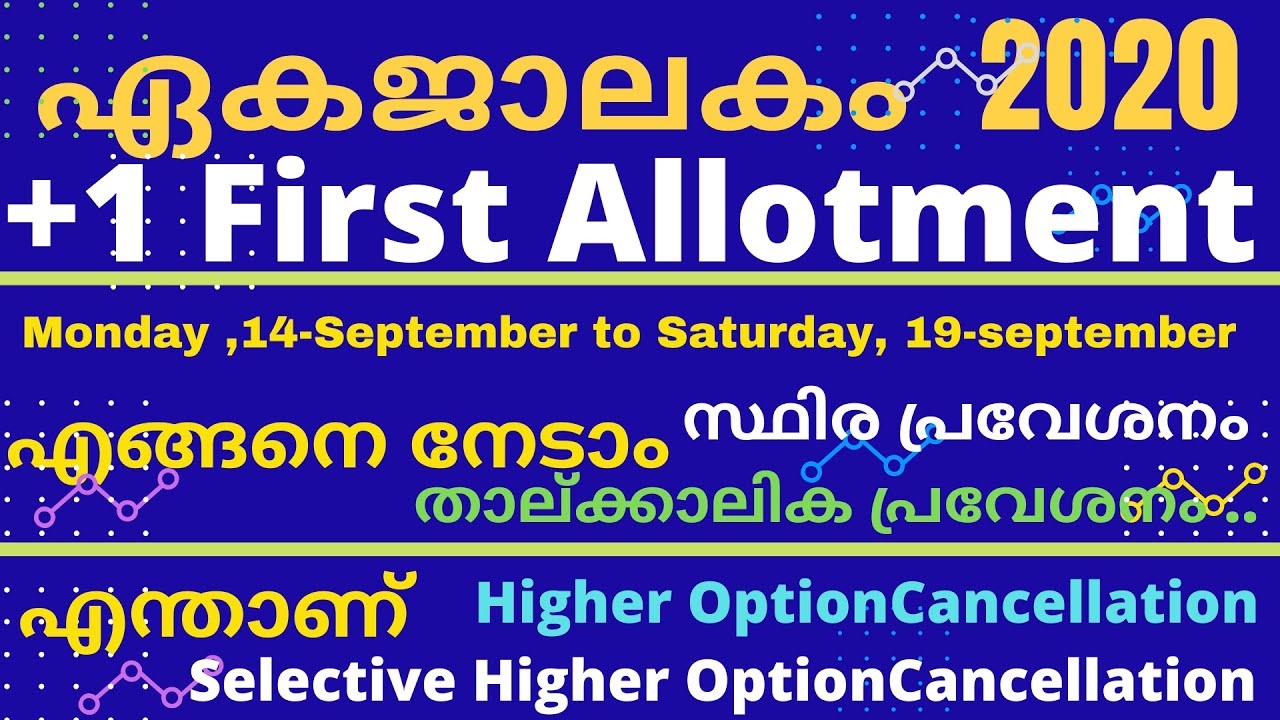 ഏകജാലകം 2020
+1 First Allotment

Monday ,14-September to Saturday, 19-september

എങ്ങനെ നേടാം സ്ഥിര പ്രവേശനം
താല്ക്കാലിക പ്രവേശനം..

എന്താണ് Higher OptionCancellation
Selective Higher OptionCancellation